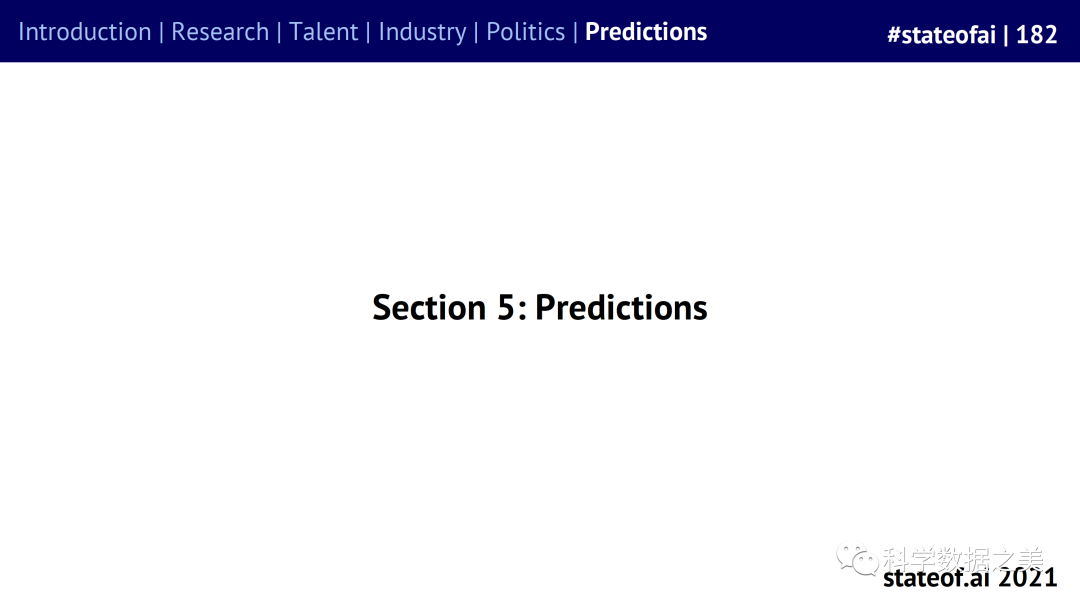 Introduction | Research | Talent | Industry | Politics | Predictions

#stateofai | 182

Section 5: Predictions

科学数据之美

stateof.ai 2021